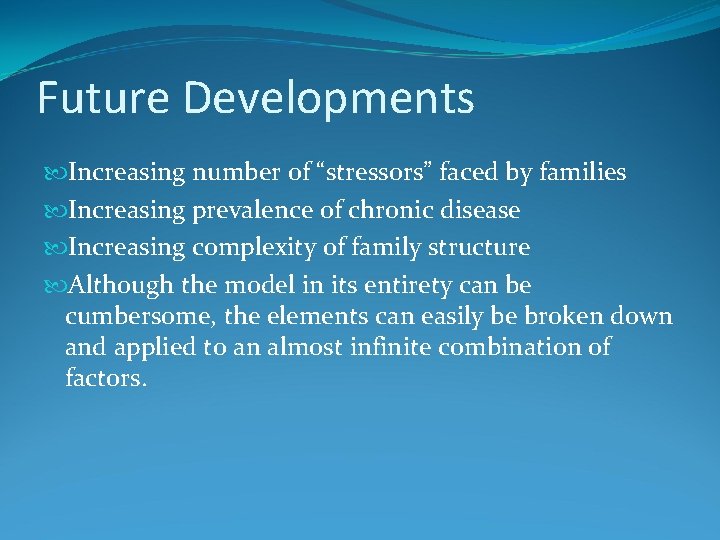 Future Developments

Increasing number of “stressors” faced by families
Increasing prevalence of chronic disease
Increasing complexity of family structure
Although the model in its entirety can be cumbersome, the elements can easily be broken down and applied to an almost infinite combination of factors.